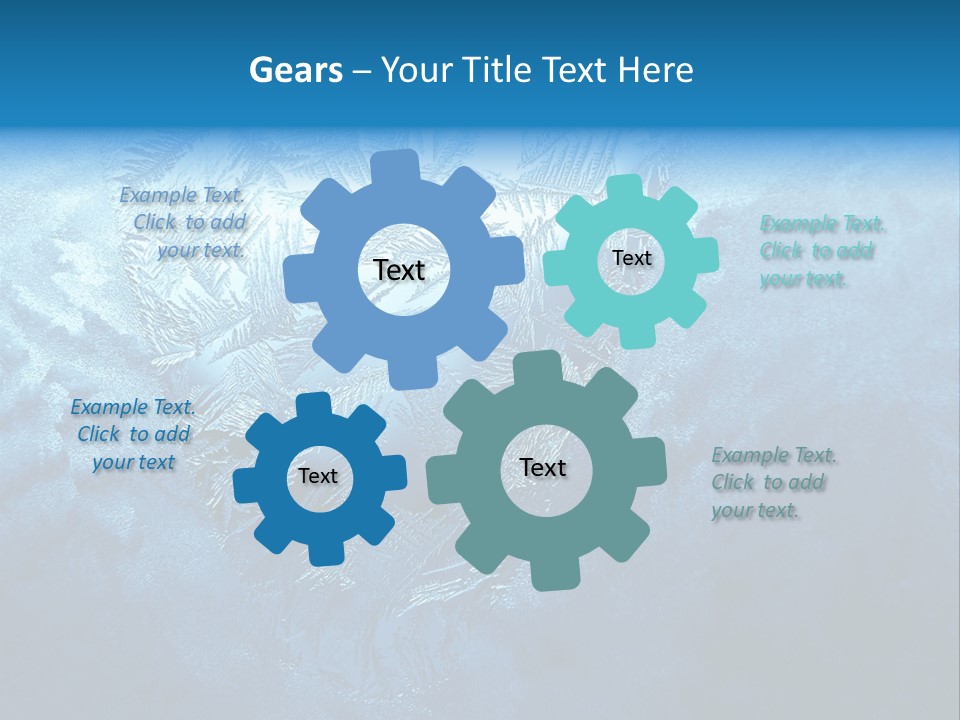 Gears – Your Title Text Here

Example Text. Click to add your text.

Text

Text

Example Text. Click to add your text.

Example Text. Click to add your text

Text

Text

Example Text. Click to add your text.